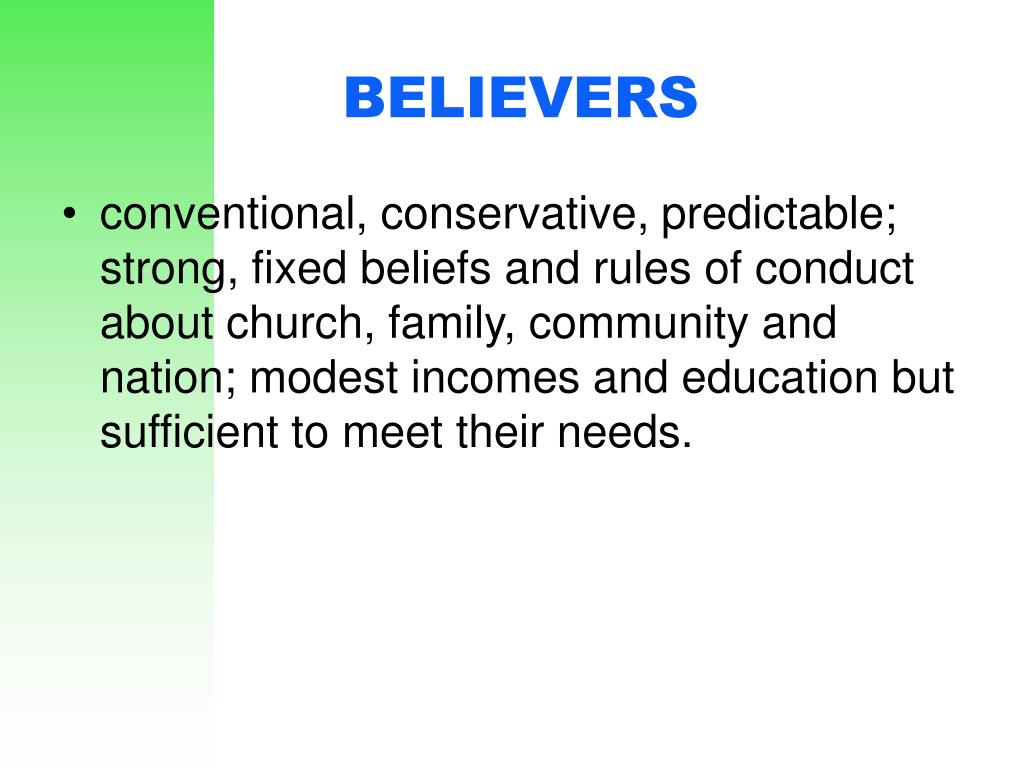 BELIEVERS

• conventional, conservative, predictable; strong, fixed beliefs and rules of conduct about church, family, community and nation; modest incomes and education but sufficient to meet their needs.